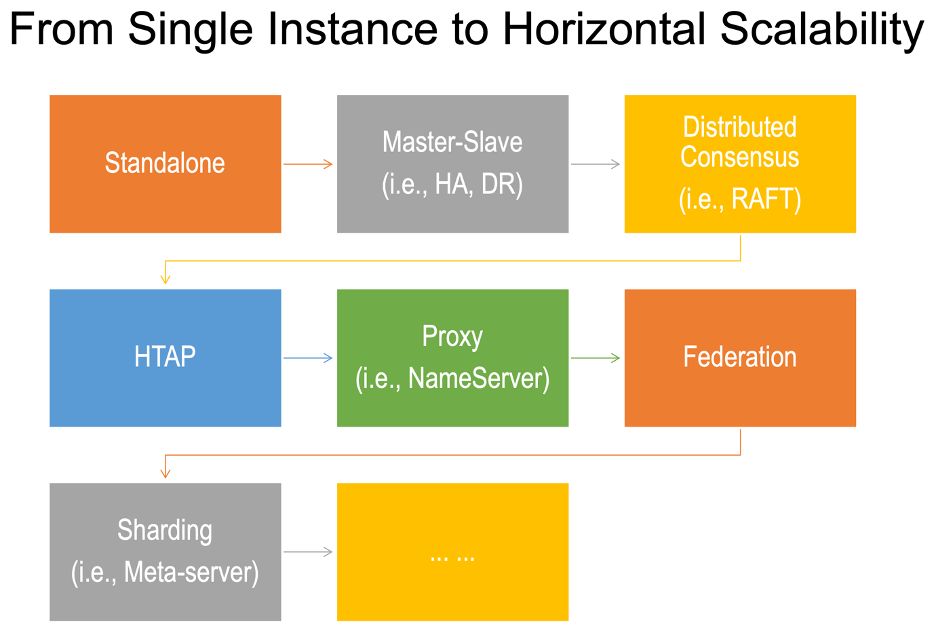 From Single Instance to Horizontal Scalability

Standalone

Master-Slave
(i.e., HA, DR)

Distributed Consensus
(i.e., RAFT)

HTAP

Proxy
(i.e., NameServer)

Federation

Sharding
(i.e., Meta-server)

... ...